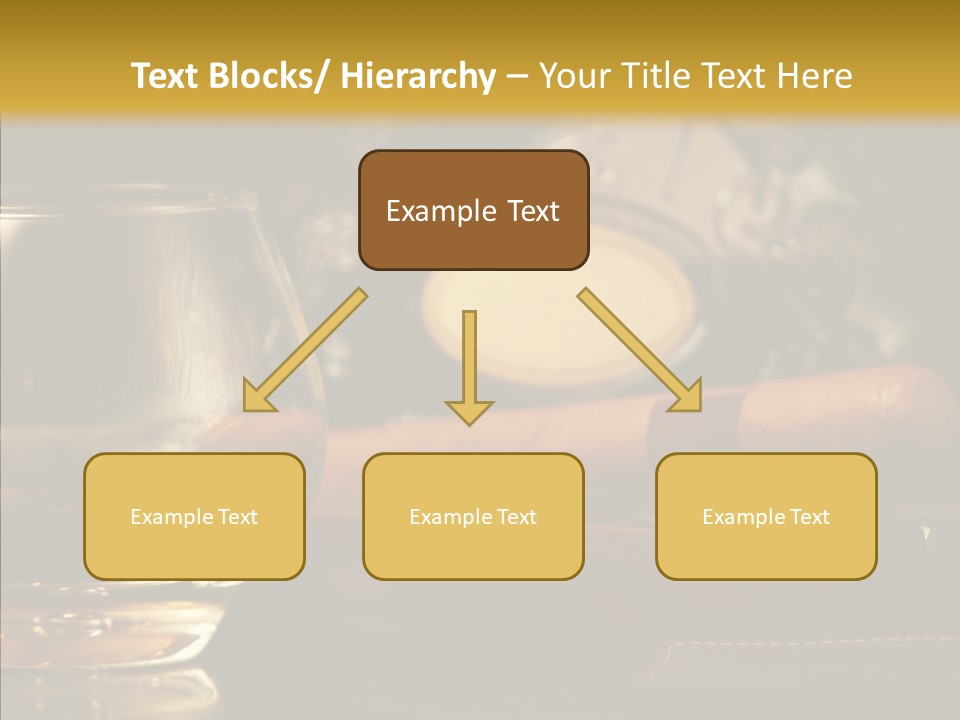 Text Blocks/ Hierarchy – Your Title Text Here

Example Text

Example Text

Example Text

Example Text